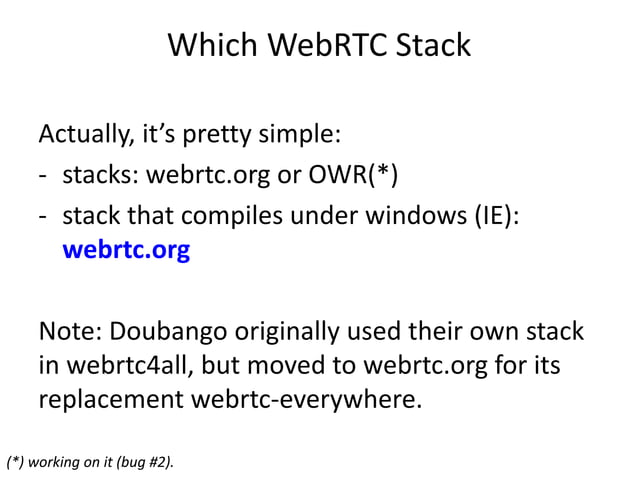 Which WebRTC Stack

Actually, it's pretty simple:
- stacks: webrtc.org or OWR(*)
- stack that compiles under windows (IE): webrtc.org

Note: Doubango originally used their own stack in webrtc4all, but moved to webrtc.org for its replacement webrtc-everywhere.

(*) working on it (bug #2).